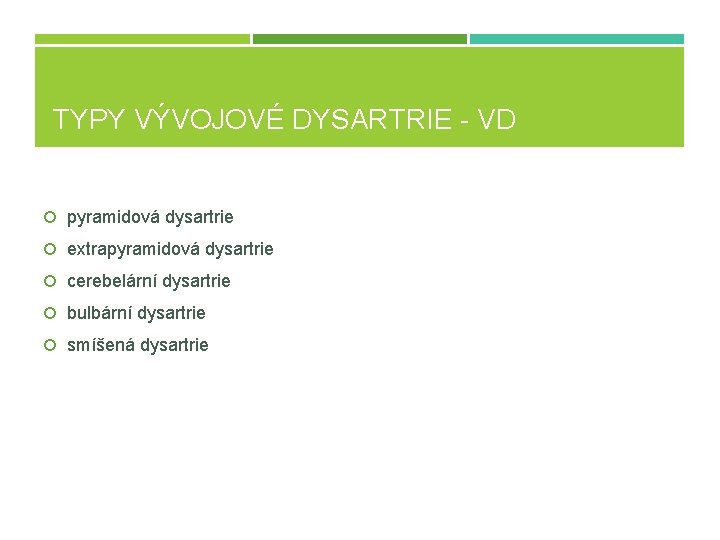 TYPY VÝVOJOVÉ DYSARTRIE - VD

- pyramidová dysartrie
- extrapyramidová dysartrie
- cerebelární dysartrie
- bulbární dysartrie
- smíšená dysartrie